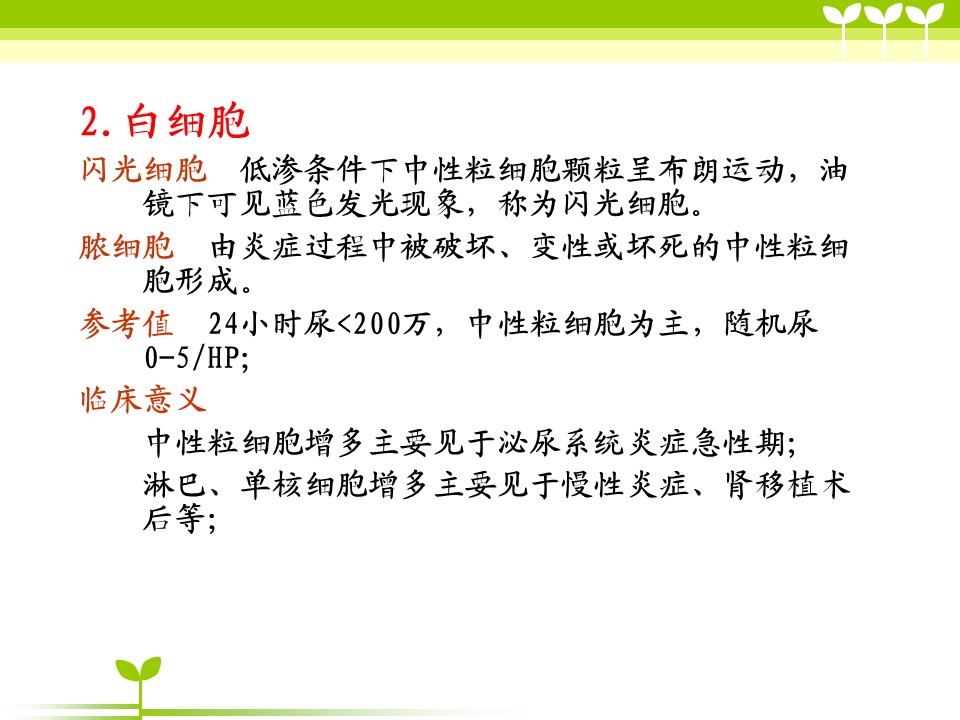 2.白细胞

闪光细胞　低渗条件下中性粒细胞颗粒呈布朗运动，油镜下可见蓝色发光现象，称为闪光细胞。

脓细胞　由炎症过程中被破坏、变性或坏死的中性粒细胞形成。

参考值　24小时尿<200万，中性粒细胞为主，随机尿0-5/HP;

临床意义

中性粒细胞增多主要见于泌尿系统炎症急性期;

淋巴、单核细胞增多主要见于慢性炎症、肾移植术后等;